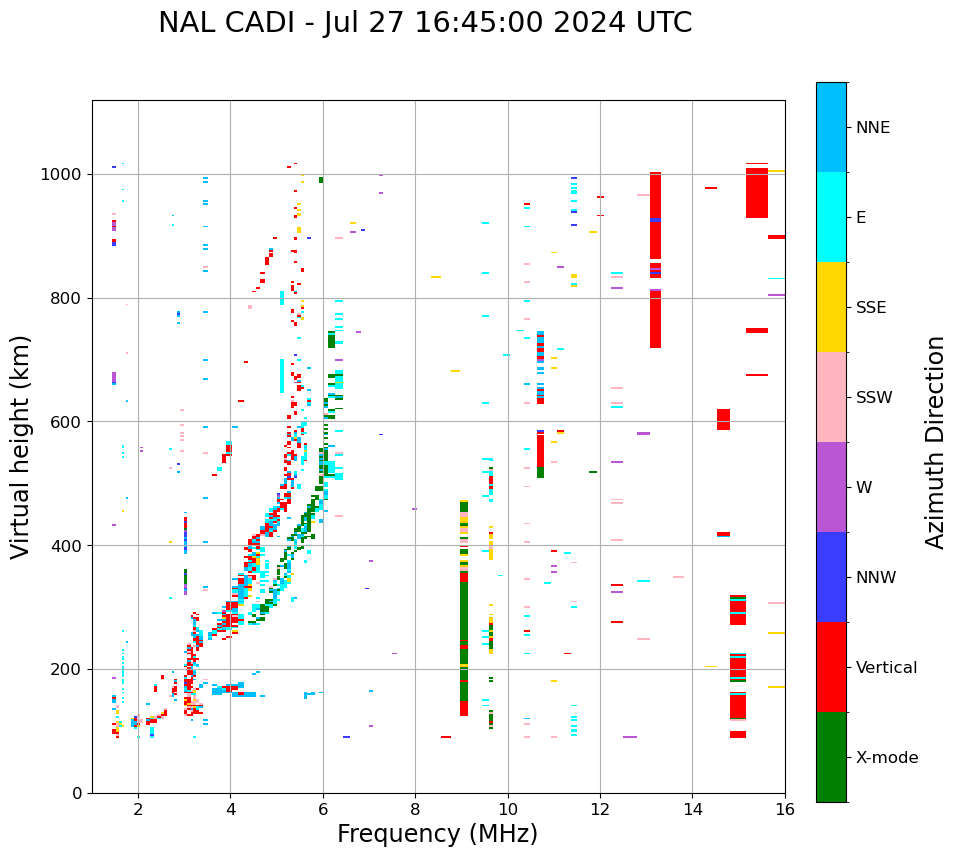 NAL CADI - Jul 27 16:45:00 2024 UTC

Virtual height (km)

1000
800
600
400
200
0

2
4
6
8
10
12
14
16

Frequency (MHz)

NNE
E
SSE
SSW
W
NNW
Vertical
X-mode

Azimuth Direction